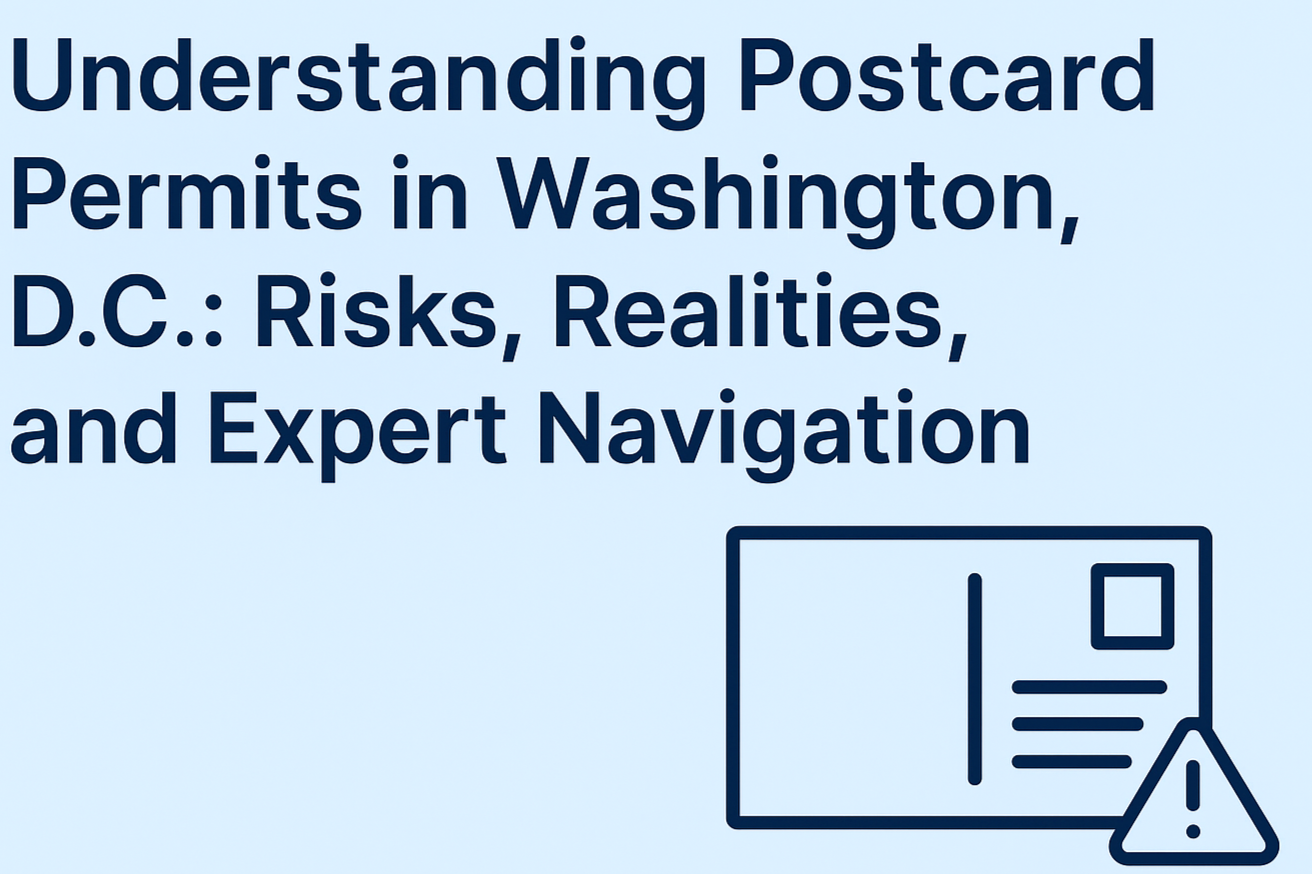 Understanding Postcard Permits in Washington, D.C.: Risks, Realities, and Expert Navigation